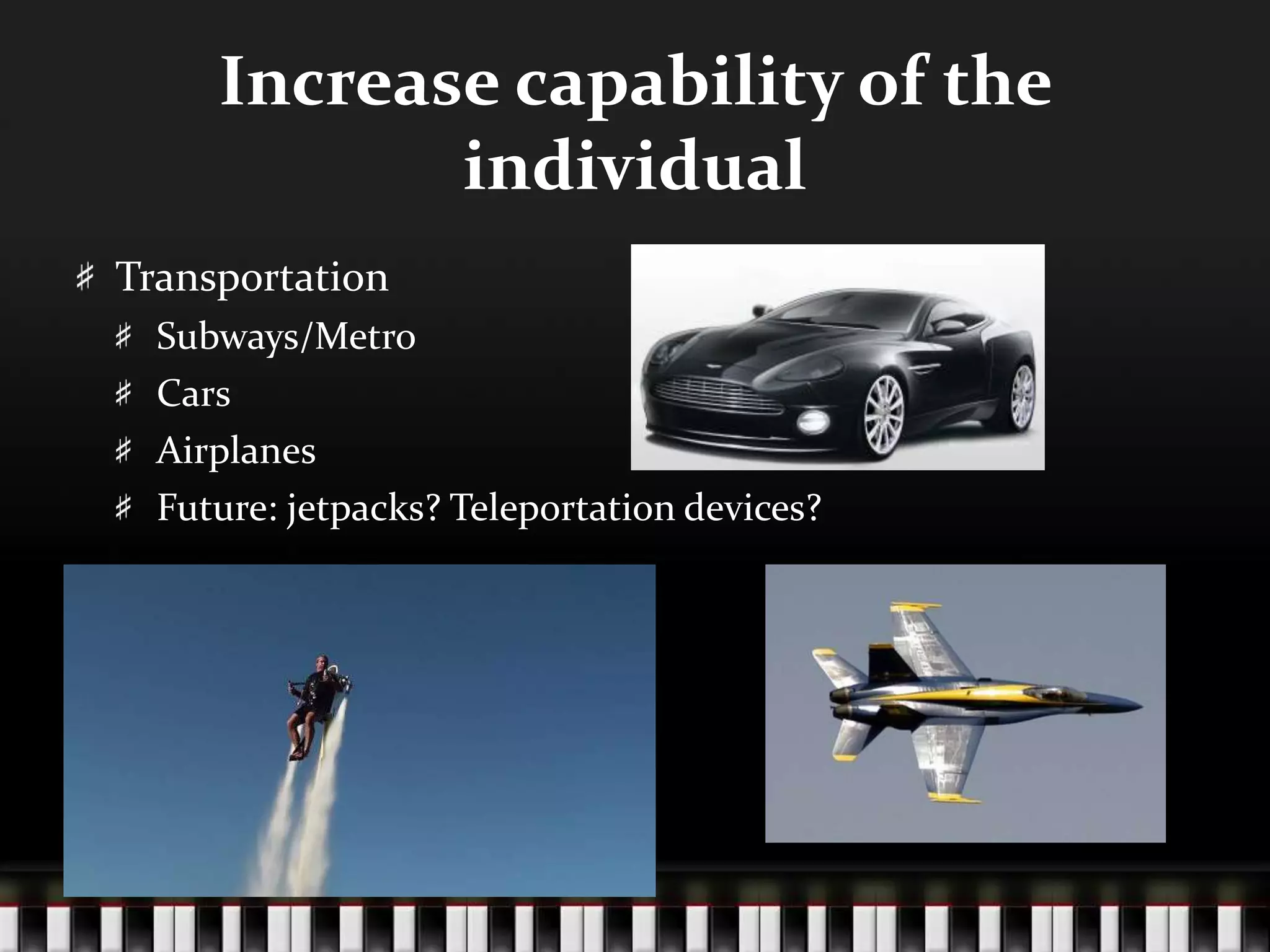 Increase capability of the individual

# Transportation
# Subways/Metro
# Cars
# Airplanes
# Future: jetpacks? Teleportation devices?